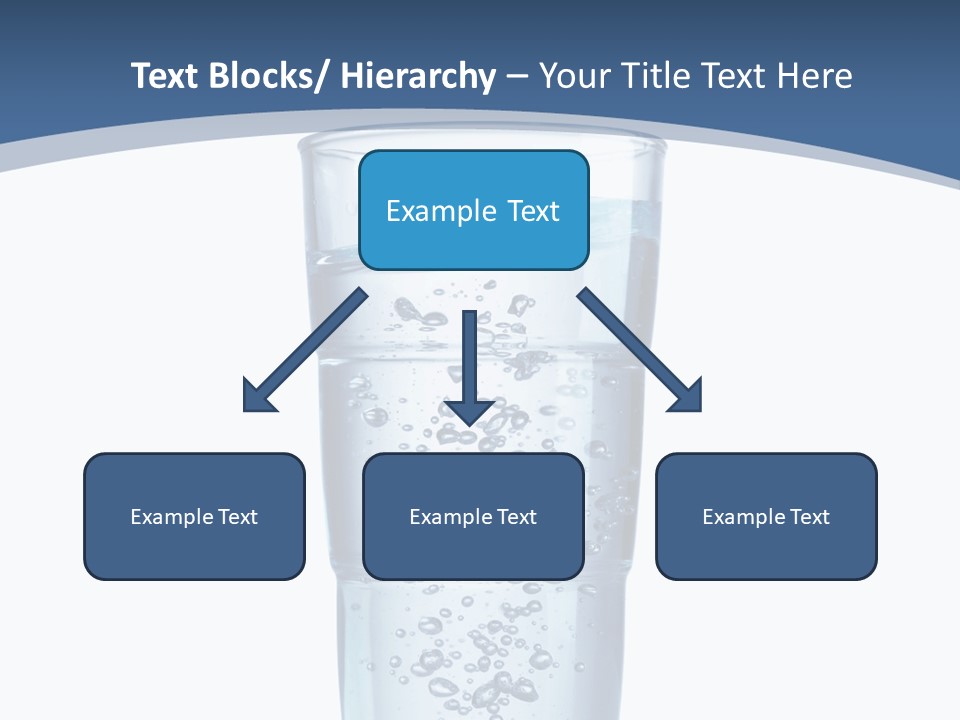 Text Blocks/ Hierarchy – Your Title Text Here

Example Text

Example Text

Example Text

Example Text